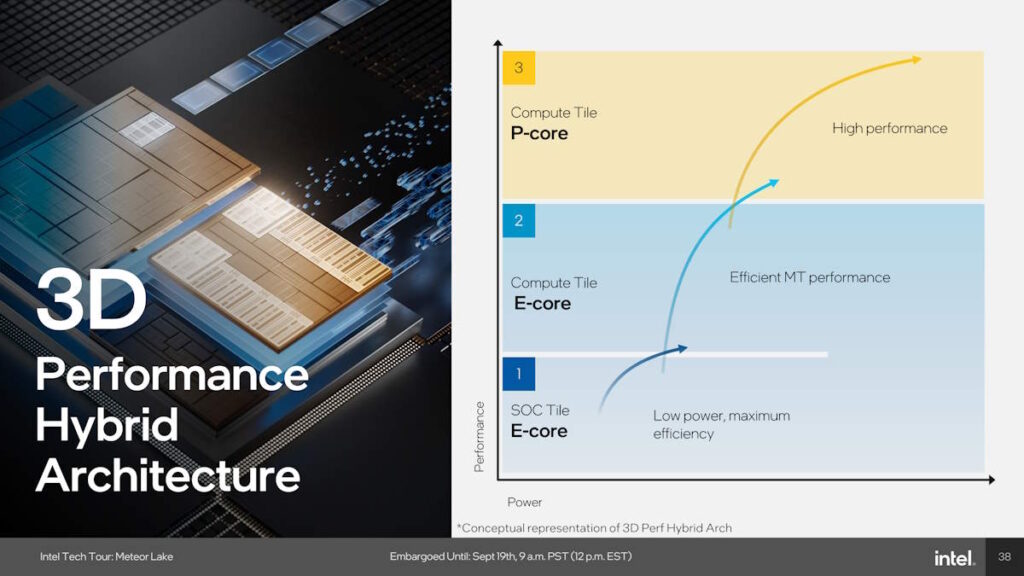 3D
Performance
Hybrid
Architecture

3
Compute Tile
P-core

High performance

2
Compute Tile
E-core

Efficient MT performance

1
SOC Tile
E-core

Low power, maximum efficiency

Performance

Power

*Conceptual representation of 3D Perf Hybrid Arch

Intel Tech Tour: Meteor Lake

Embargoed Until: Sept 19th, 9 a.m. PST (12 p.m. EST)

intel.

38